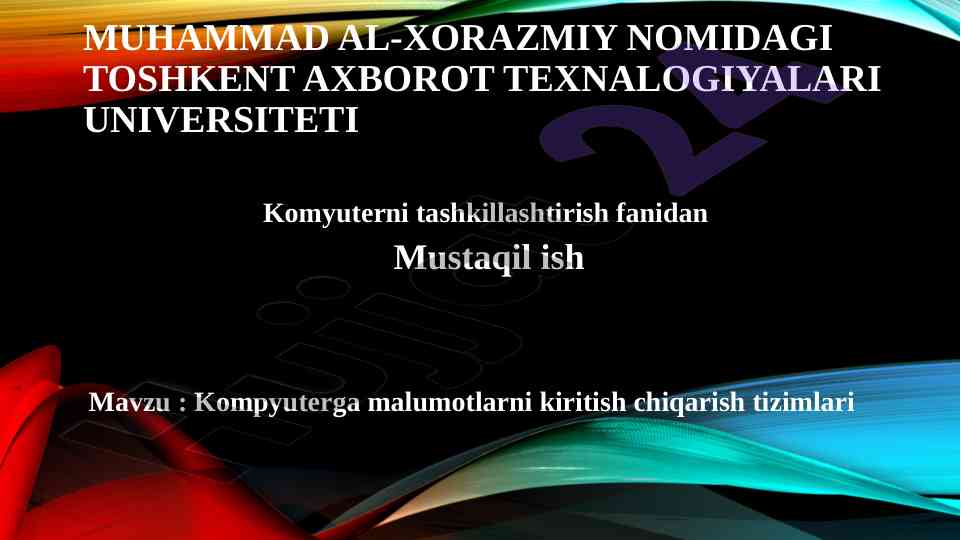 MUHAMMAD AL-XORAZMIY NOMIDAGI TOSHKENT AXBOROT TEXNALOGIYALARI UNIVERSITETI

Komyuterni tashkillashtirish fanidan
Mustaqil ish

Mavzu : Kompyuterga malumotlarni kiritish chiqarish tizimlari